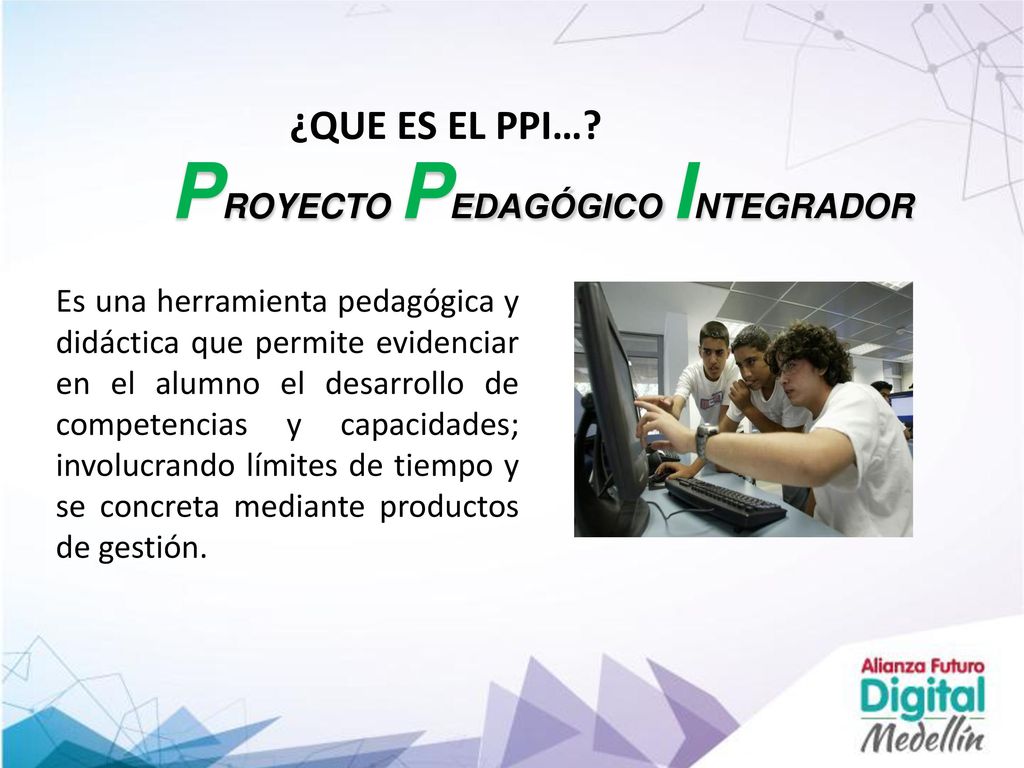 ¿QUE ES EL PPI…?

PROYECTO PEDAGÓGICO INTEGRADOR

Es una herramienta pedagógica y didáctica que permite evidenciar en el alumno el desarrollo de competencias y capacidades; involucrando límites de tiempo y se concreta mediante productos de gestión.

Alianza Futuro Digital Medellín